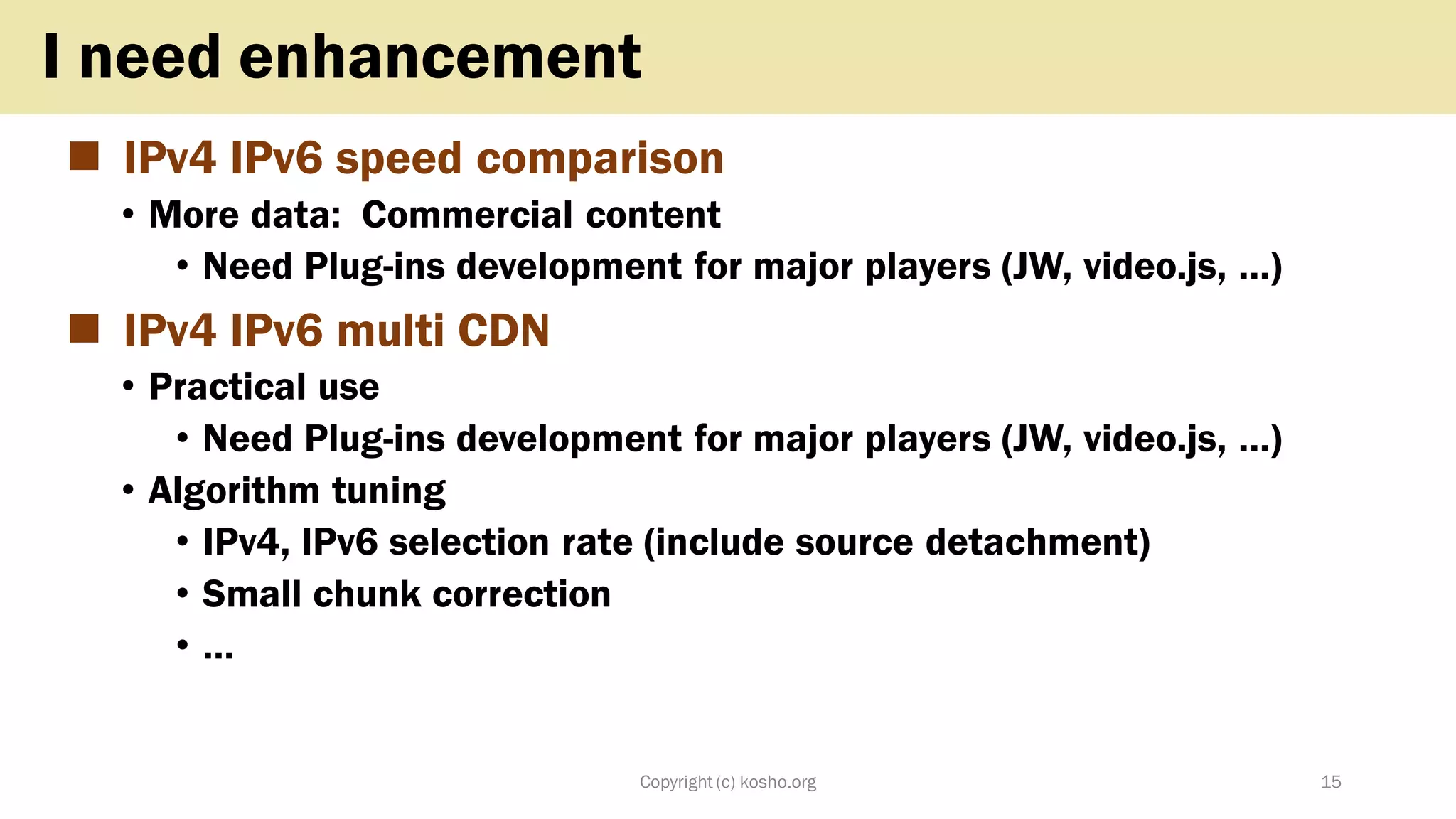 I need enhancement

■ IPv4 IPv6 speed comparison
• More data: Commercial content
• Need Plug-ins development for major players (JW, video.js, …)

■ IPv4 IPv6 multi CDN
• Practical use
• Need Plug-ins development for major players (JW, video.js, …)
• Algorithm tuning
• IPv4, IPv6 selection rate (include source detachment)
• Small chunk correction
• …

Copyright (c) kosho.org

15